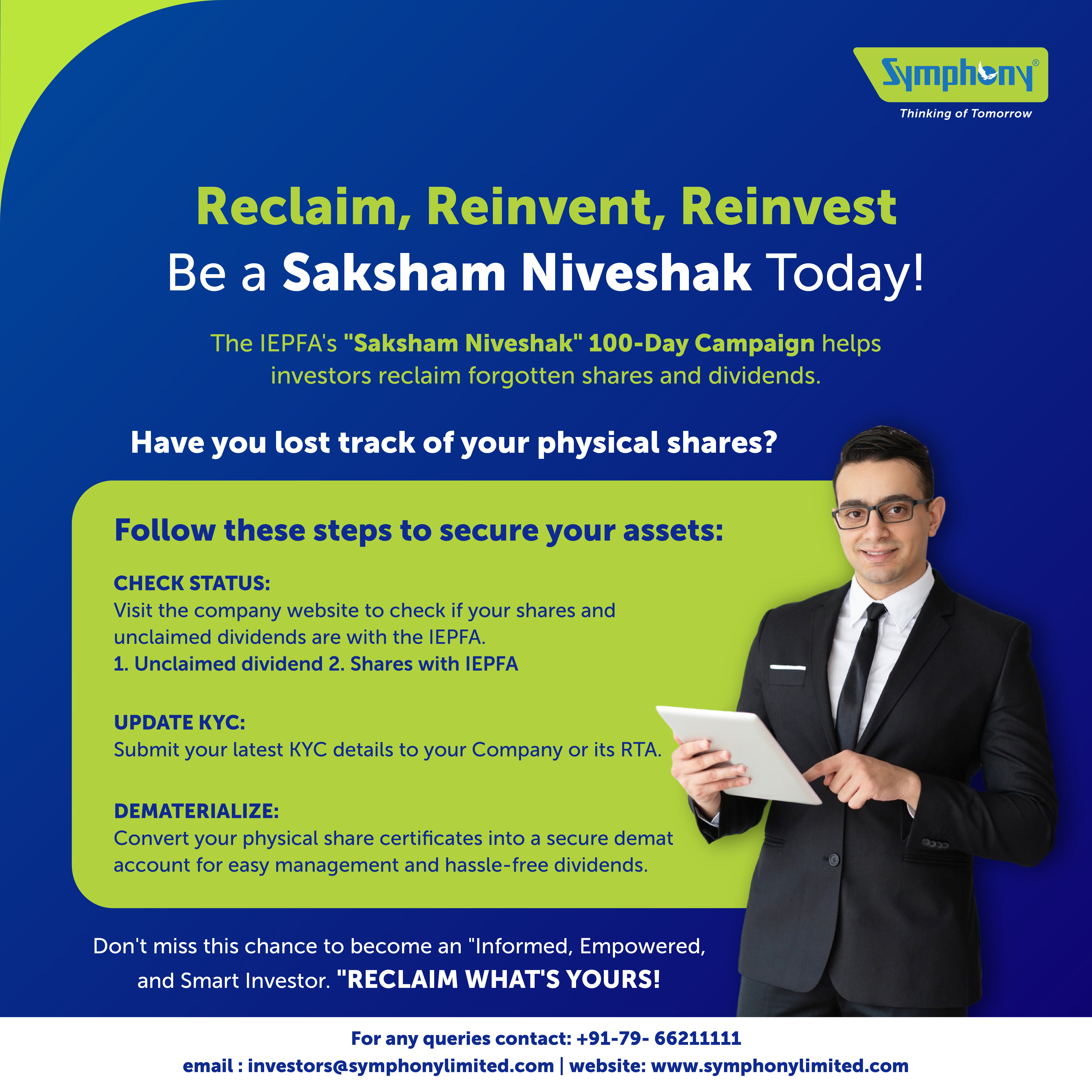 Symphony®
Thinking of Tomorrow

Reclaim, Reinvent, Reinvest
Be a Saksham Niveshak Today!

The IEPFA's "Saksham Niveshak" 100-Day Campaign helps investors reclaim forgotten shares and dividends.

Have you lost track of your physical shares?

Follow these steps to secure your assets:

CHECK STATUS:
Visit the company website to check if your shares and unclaimed dividends are with the IEPFA.
1. Unclaimed dividend 2. Shares with IEPFA

UPDATE KYC:
Submit your latest KYC details to your Company or its RTA.

DEMATERIALIZE:
Convert your physical share certificates into a secure demat account for easy management and hassle-free dividends.

Don't miss this chance to become an "Informed, Empowered, and Smart Investor. "RECLAIM WHAT'S YOURS!

For any queries contact: +91-79- 66211111
email : investors@symphonylimited.com | website: www.symphonylimited.com